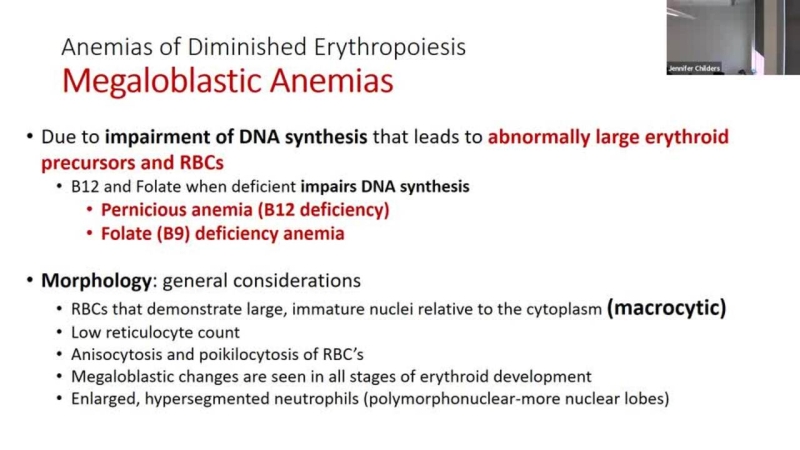 Anemias of Diminished Erythropoiesis
Megaloblastic Anemias

Jennifer Childers

• Due to impairment of DNA synthesis that leads to abnormally large erythroid precursors and RBCs
  • B12 and Folate when deficient impairs DNA synthesis
    • Pernicious anemia (B12 deficiency)
    • Folate (B9) deficiency anemia

• Morphology: general considerations
  • RBCs that demonstrate large, immature nuclei relative to the cytoplasm (macrocytic)
  • Low reticulocyte count
  • Anisocytosis and poikilocytosis of RBC's
  • Megaloblastic changes are seen in all stages of erythroid development
  • Enlarged, hypersegmented neutrophils (polymorphonuclear-more nuclear lobes)